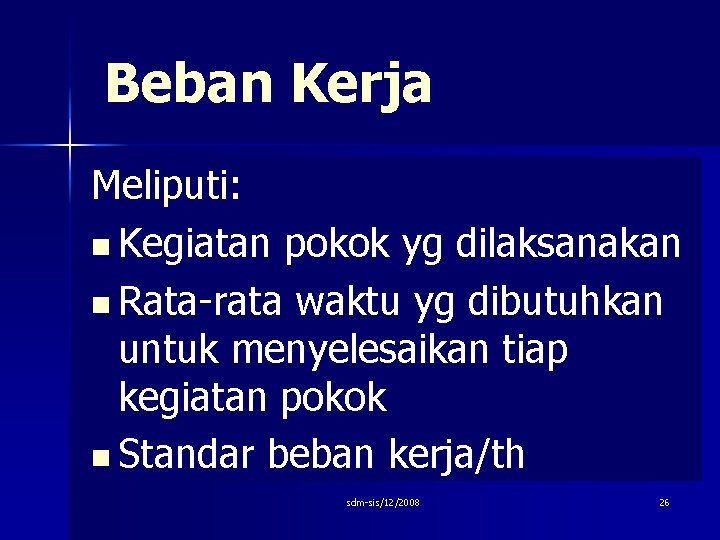 Beban Kerja

Meliputi:

- Kegiatan pokok yg dilaksanakan
- Rata-rata waktu yg dibutuhkan untuk menyelesaikan tiap kegiatan pokok
- Standar beban kerja/th

sdm-sis/12/2008

26